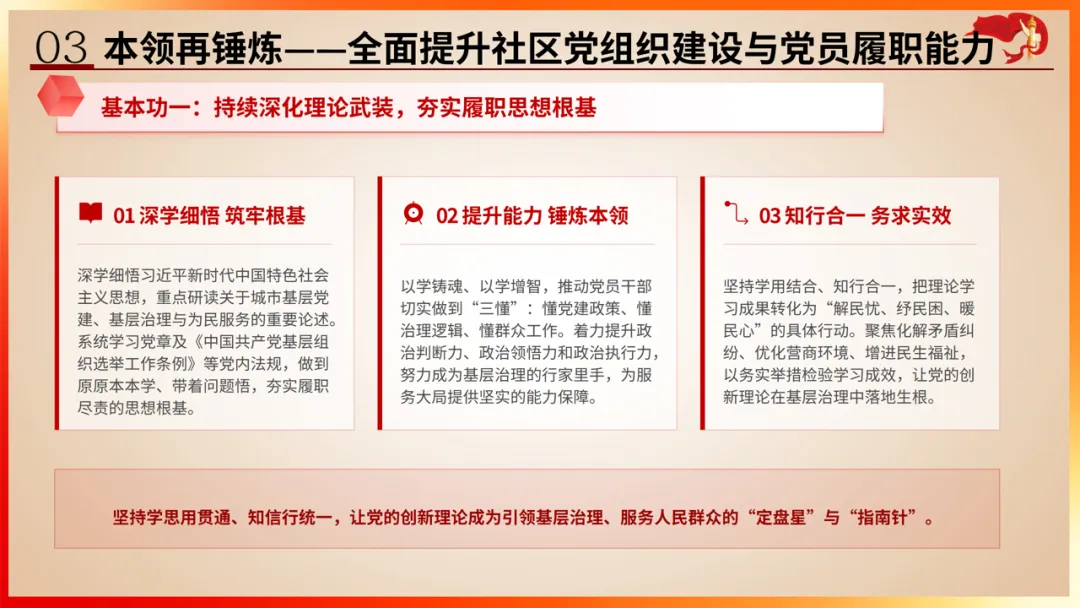 03 本领再锤炼——全面提升社区党组织建设与党员履职能力

基本功一：持续深化理论武装，夯实履职思想根基

01 深学细悟 筑牢根基

深学细悟习近平新时代中国特色社会主义思想，重点研读关于城市基层党建、基层治理与为民服务的重要论述。系统学习党章及《中国共产党基层组织选举工作条例》等党内法规，做到原原本本学、带着问题悟，夯实履职尽责的思想根基。

02 提升能力 锤炼本领

以学铸魂、以学增智，推动党员干部切实做到“三懂”：懂党建政策、懂治理逻辑、懂群众工作。着力提升政治判断力、政治领悟力和政治执行力，努力成为基层治理的行家里手，为服务大局提供坚实的能力保障。

03 知行合一 务求实效

坚持学用结合、知行合一，把理论学习成果转化为“解民忧、纾民困、暖民心”的具体行动。聚焦化解矛盾纠纷、优化营商环境、增进民生福祉，以务实举措检验学习成效，让党的创新理论在基层治理中落地生根。

坚持学思用贯通、知信行统一，让党的创新理论成为引领基层治理、服务人民群众的“定盘星”与“指南针”。